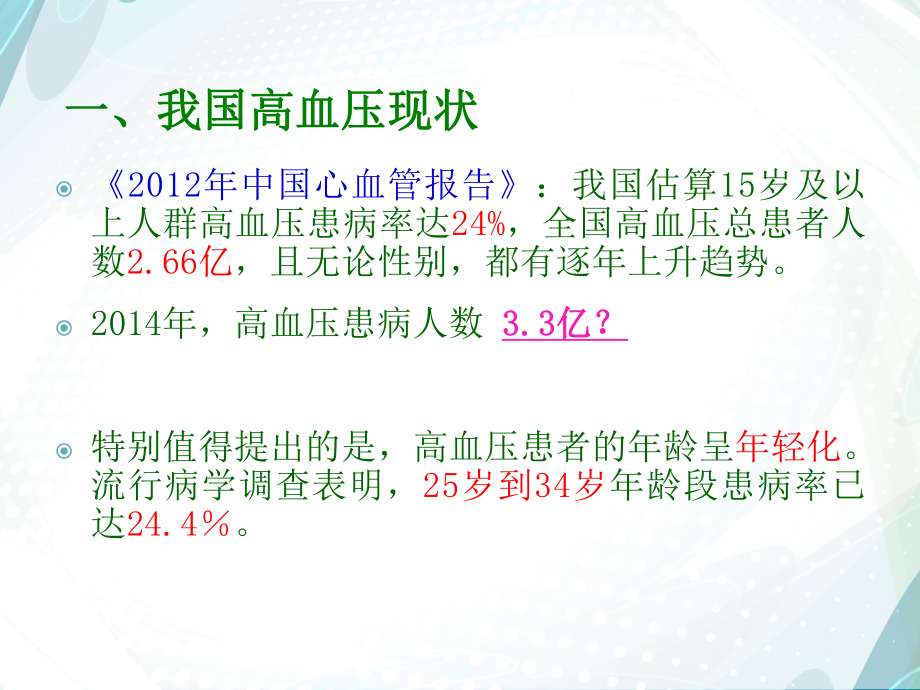 一、我国高血压现状

《2012年中国心血管报告》：我国估算15岁及以上人群高血压患病率达24%，全国高血压总患者人数2.66亿，且无论性别，都有逐年上升趋势。

2014年，高血压患病人数 3.3亿？

特别值得提出的是，高血压患者的年龄呈年轻化。流行病学调查表明，25岁到34岁年龄段患病率已达24.4％。